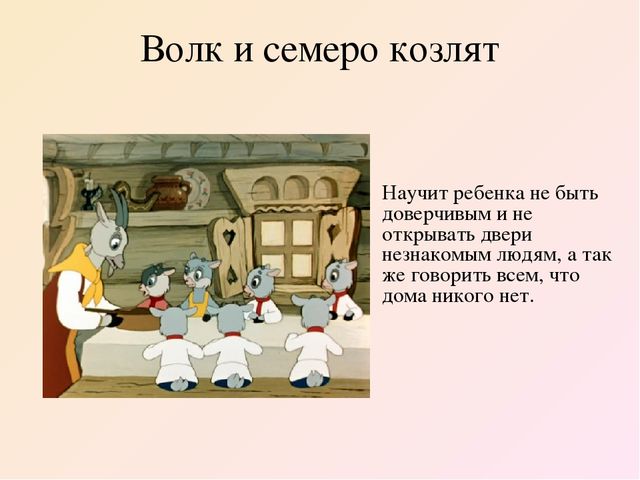 Волк и семеро козлят

Научит ребенка не быть доверчивым и не открывать двери незнакомым людям, а так же говорить всем, что дома никого нет.